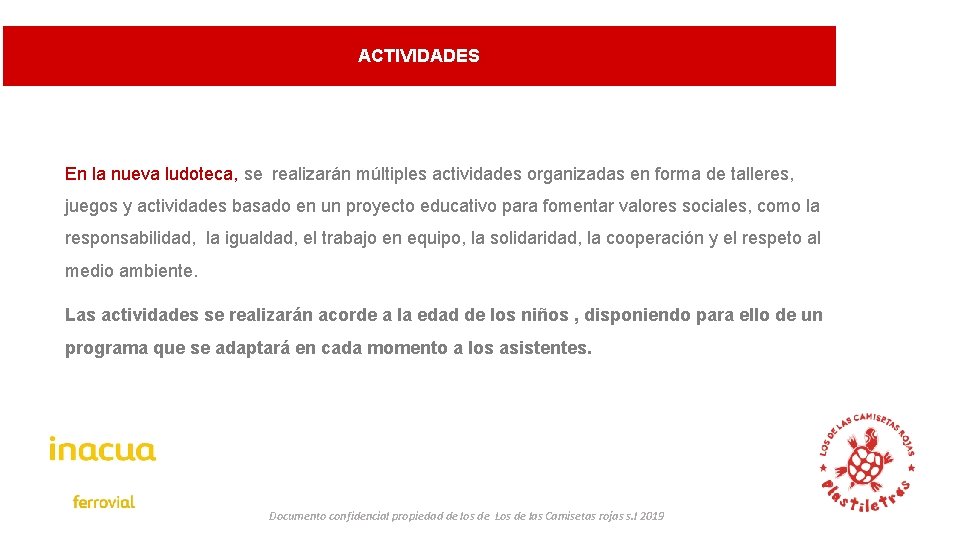 ACTIVIDADES

En la nueva ludoteca, se realizarán múltiples actividades organizadas en forma de talleres, juegos y actividades basado en un proyecto educativo para fomentar valores sociales, como la responsabilidad, la igualdad, el trabajo en equipo, la solidaridad, la cooperación y el respeto al medio ambiente.

Las actividades se realizarán acorde a la edad de los niños , disponiendo para ello de un programa que se adaptará en cada momento a los asistentes.

inacua

ferrovial

Documento confidencial propiedad de los de Los de las Camisetas rojas s.l 2019

LOS DE LAS CAMISETAS ROJAS

plastiletras